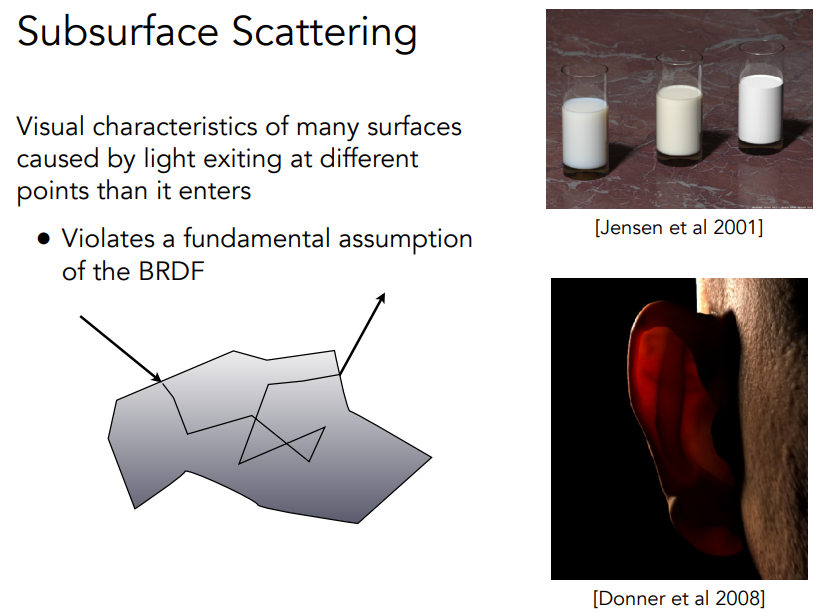 Subsurface Scattering

Visual characteristics of many surfaces caused by light exiting at different points than it enters

• Violates a fundamental assumption of the BRDF

[Jensen et al 2001]

[Donner et al 2008]